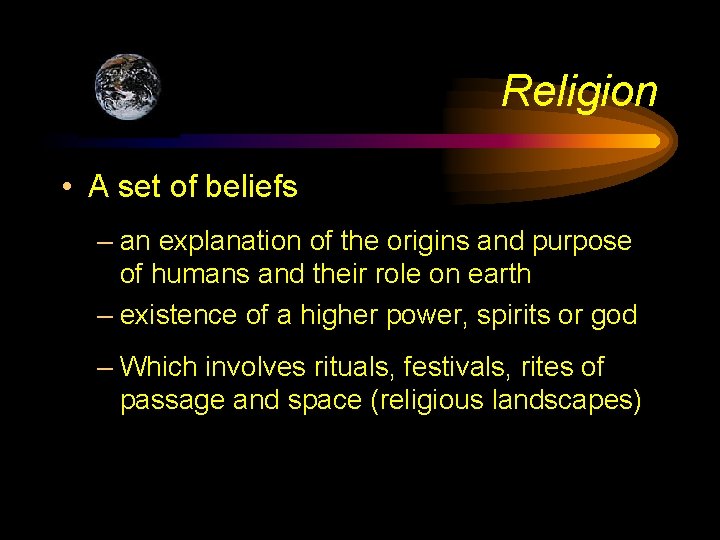 Religion

• A set of beliefs

– an explanation of the origins and purpose of humans and their role on earth

– existence of a higher power, spirits or god

– Which involves rituals, festivals, rites of passage and space (religious landscapes)